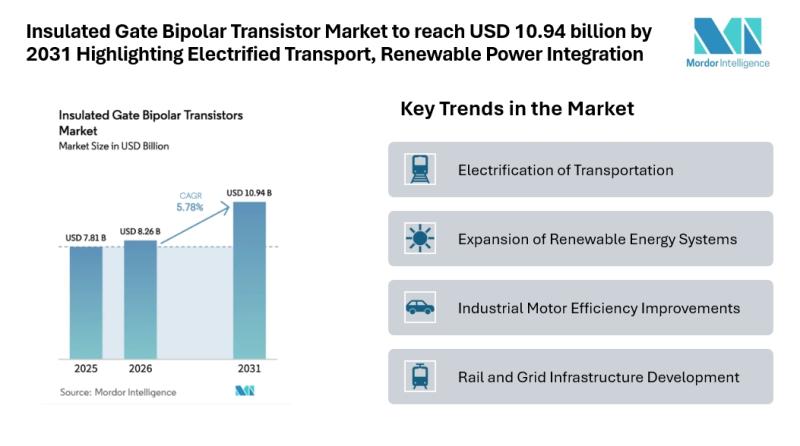 Insulated Gate Bipolar Transistor Market to reach USD 10.94 billion by 2031 Highlighting Electrified Transport, Renewable Power Integration

Mordor Intelligence

Insulated Gate Bipolar Transistors Market
Market Size in USD Billion

CAGR 5.78%

USD 7.81 B
USD 8.26 B
USD 10.94 B

2025
2026
2031

Source: Mordor Intelligence

Key Trends in the Market

Electrification of Transportation

Expansion of Renewable Energy Systems

Industrial Motor Efficiency Improvements

Rail and Grid Infrastructure Development